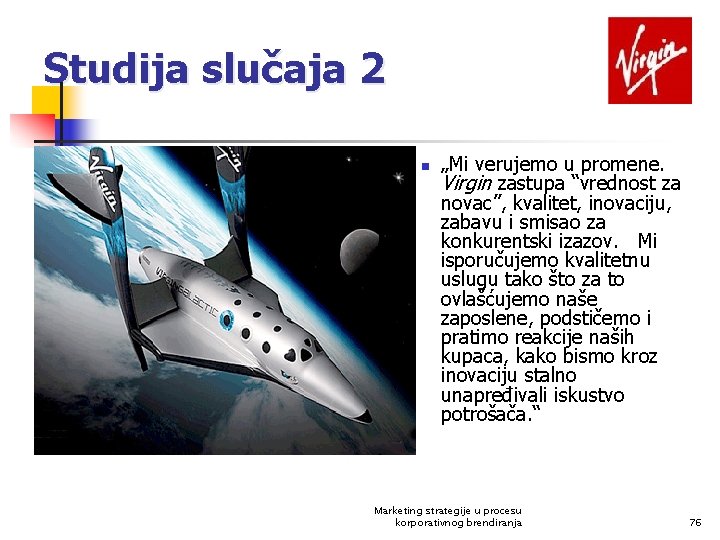 Studija slučaja 2

Virgin

Virgin

Virgin

VIRGIN GALACTIC

„Mi verujemo u promene. Virgin zastupa “vrednost za novac”, kvalitet, inovaciju, zabavu i smisao za konkurentski izazov. Mi isporučujemo kvalitetnu uslugu tako što za to ovlašćujemo naše zaposlene, podstičemo i pratimo reakcije naših kupaca, kako bismo kroz inovaciju stalno unapređivali iskustvo potrošača.“

Marketing strategije u procesu korporativnog brendiranja

76